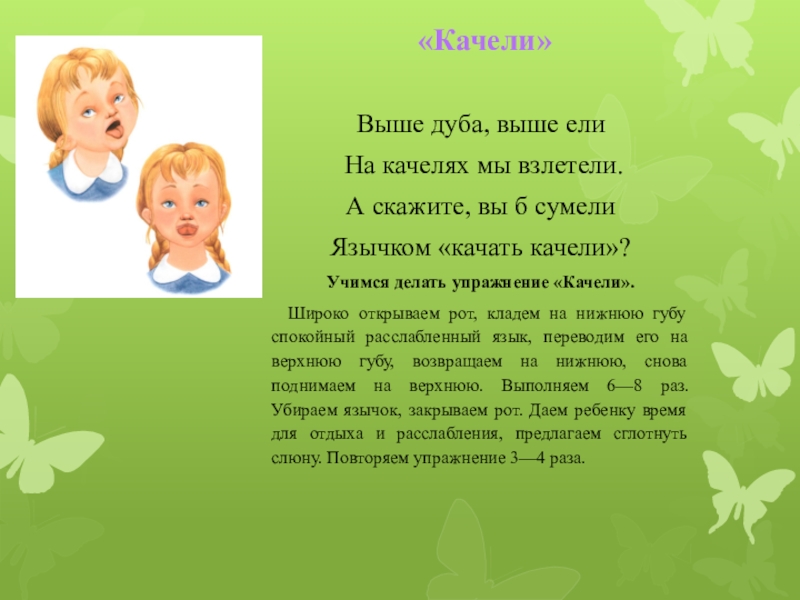 «Качели»

Выше дуба, выше ели

На качелях мы взлетели.

А скажите, вы б сумели

Язычком «качать качели»?

Учимся делать упражнение «Качели».

Широко открываем рот, кладем на нижнюю губу спокойный расслабленный язык, переводим его на верхнюю губу, возвращаем на нижнюю, снова поднимаем на верхнюю. Выполняем 6—8 раз. Убираем язычок, закрываем рот. Даем ребенку время для отдыха и расслабления, предлагаем сглотнуть слюну. Повторяем упражнение 3—4 раза.